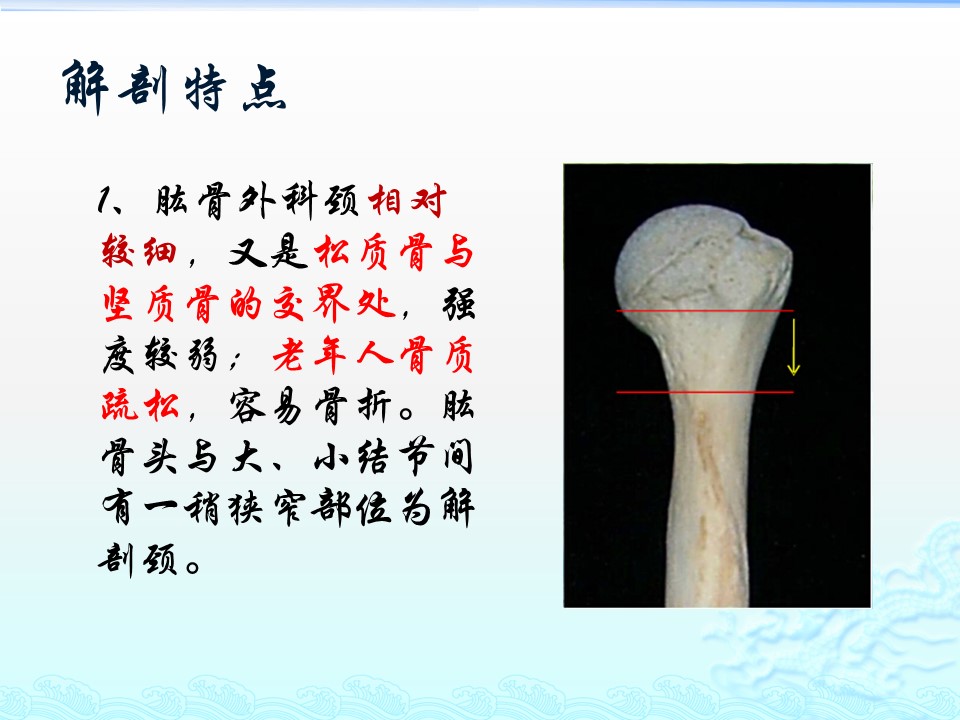 解剖特点

1、肱骨外科颈相对较细，又是松质骨与坚质骨的交界处，强度较弱；老年人骨质疏松，容易骨折。肱骨头与大、小结节间有一稍狭窄部位为解剖颈。